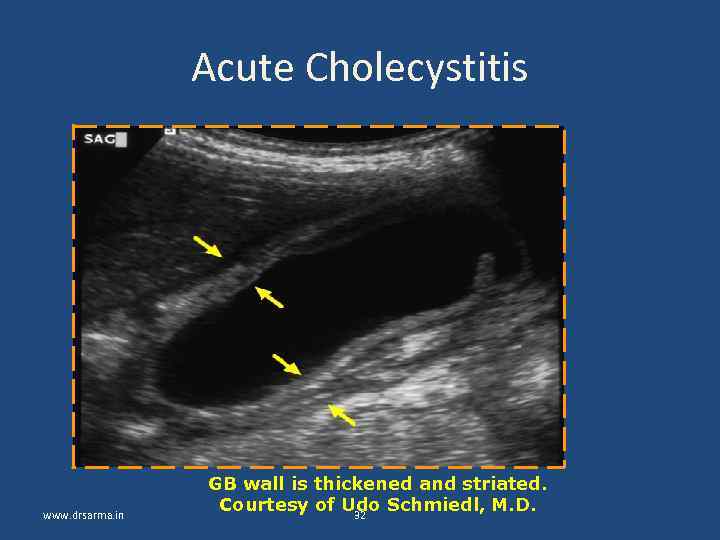 Acute Cholecystitis

SAG

GB wall is thickened and striated.
Courtesy of Udo Schmiedl, M.D.

www.drsarma.in

92